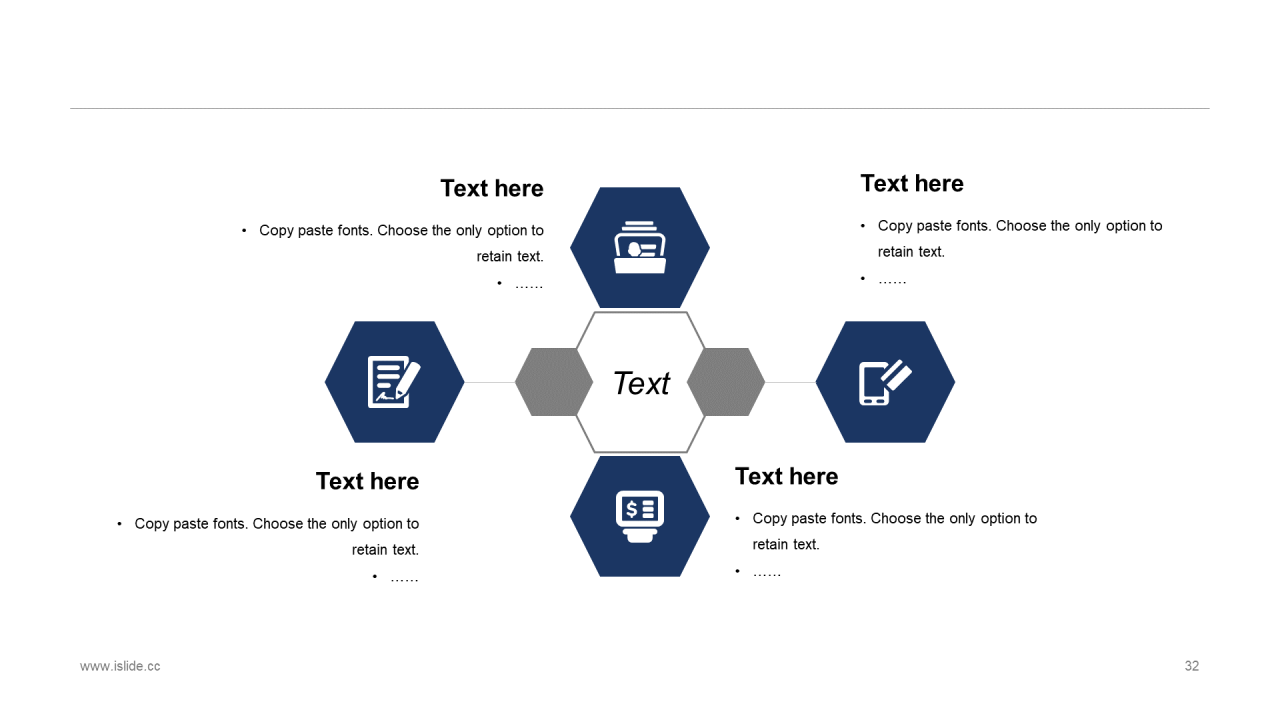 Text here

• Copy paste fonts. Choose the only option to retain text.
• ……

Text here

• Copy paste fonts. Choose the only option to retain text.
• ……

Text

Text here

• Copy paste fonts. Choose the only option to retain text.
• ……

Text here

• Copy paste fonts. Choose the only option to retain text.
• ……

www.islide.cc

32